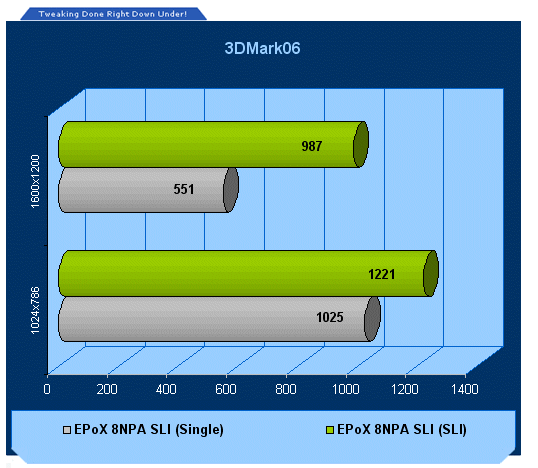 Tweaking Done Right Down Under!

3DMark06

1600x1200

987

551

1024x786

1221

1025

0
200
400
600
800
1000
1200
1400

EPoX 8NPA SLI (Single)
EPoX 8NPA SLI (SLI)